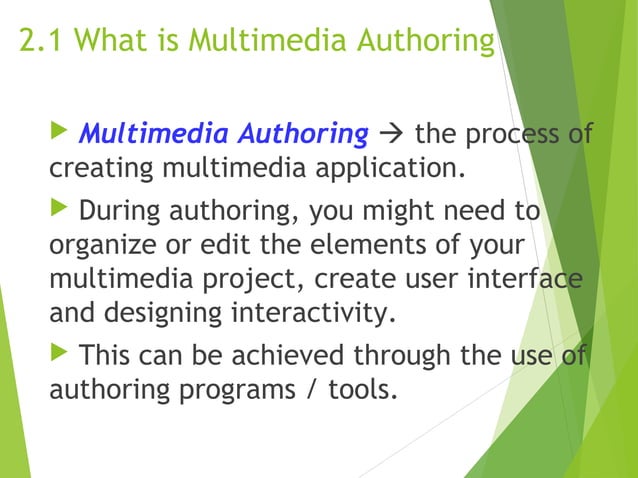 2.1 What is Multimedia Authoring

Multimedia Authoring → the process of creating multimedia application.

During authoring, you might need to organize or edit the elements of your multimedia project, create user interface and designing interactivity.

This can be achieved through the use of authoring programs / tools.